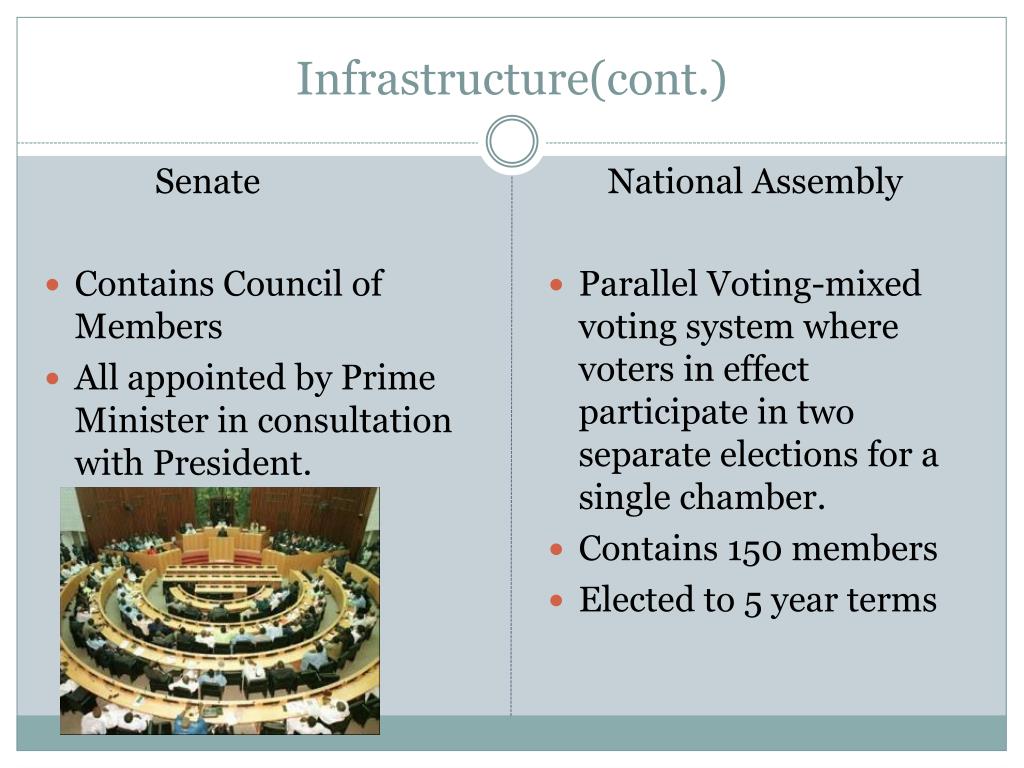 Infrastructure(cont.)

Senate

- Contains Council of Members
- All appointed by Prime Minister in consultation with President.

National Assembly

- Parallel Voting-mixed voting system where voters in effect participate in two separate elections for a single chamber.
- Contains 150 members
- Elected to 5 year terms